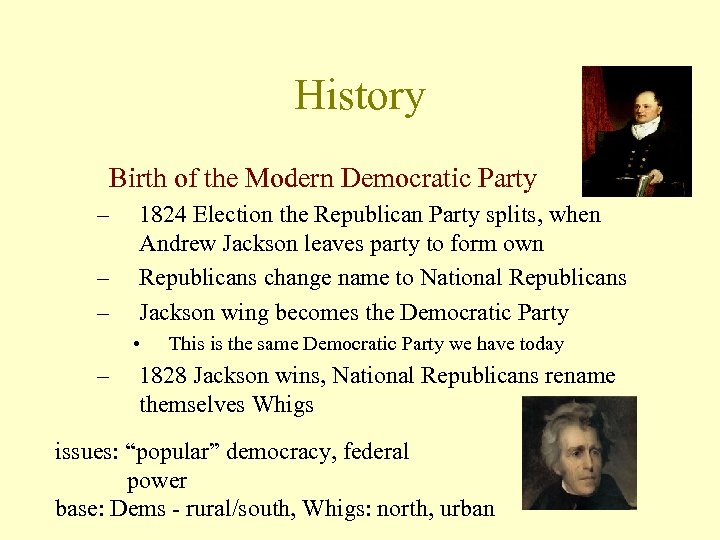 History

Birth of the Modern Democratic Party

– 1824 Election the Republican Party splits, when Andrew Jackson leaves party to form own
– Republicans change name to National Republicans
– Jackson wing becomes the Democratic Party
  • This is the same Democratic Party we have today
– 1828 Jackson wins, National Republicans rename themselves Whigs

issues: “popular” democracy, federal power
base: Dems - rural/south, Whigs: north, urban